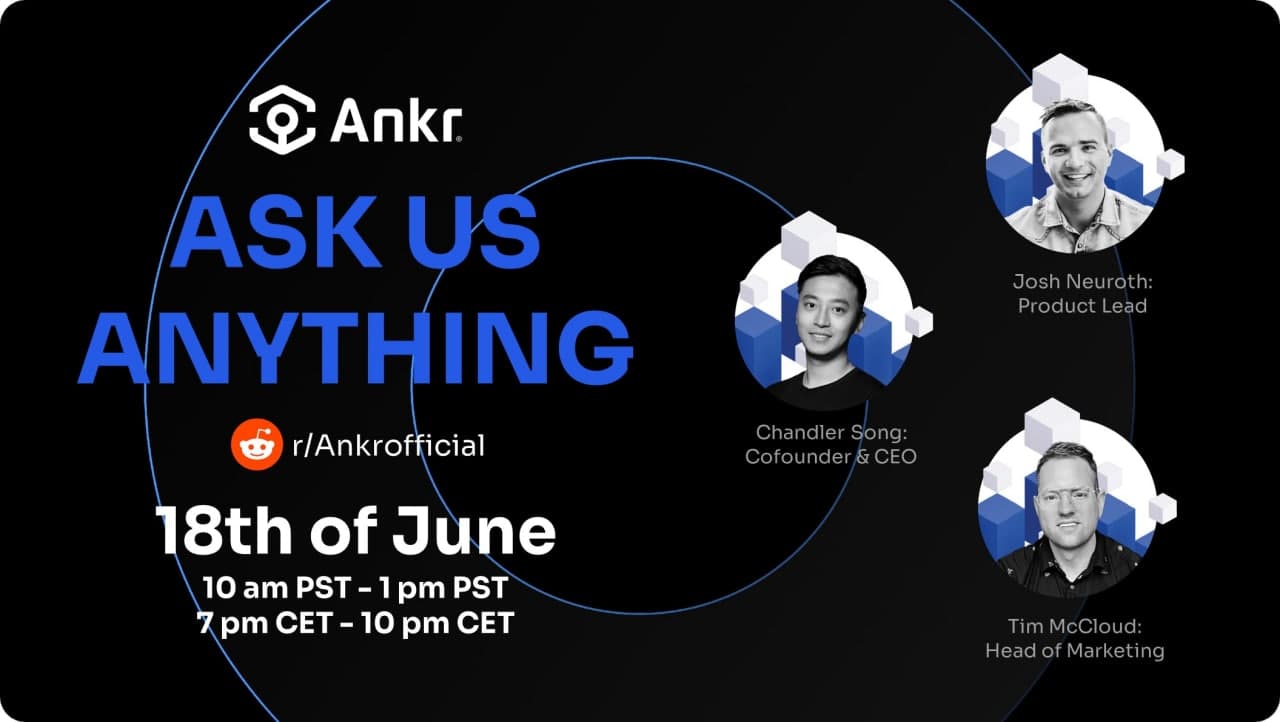 Ankr

ASK US ANYTHING

r/Ankrofficial

18th of June

10 am PST - 1 pm PST
7 pm CET - 10 pm CET

Chandler Song:
Cofounder & CEO

Josh Neuroth:
Product Lead

Tim McCloud:
Head of Marketing